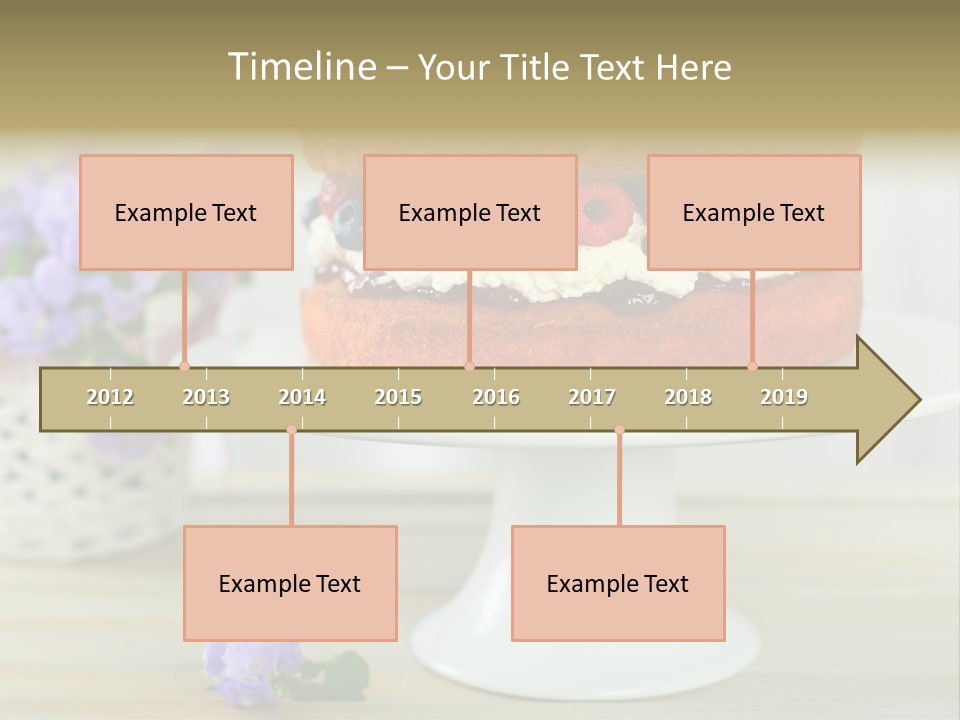 Timeline – Your Title Text Here

Example Text

Example Text

Example Text

2012 2013 2014 2015 2016 2017 2018 2019

Example Text

Example Text